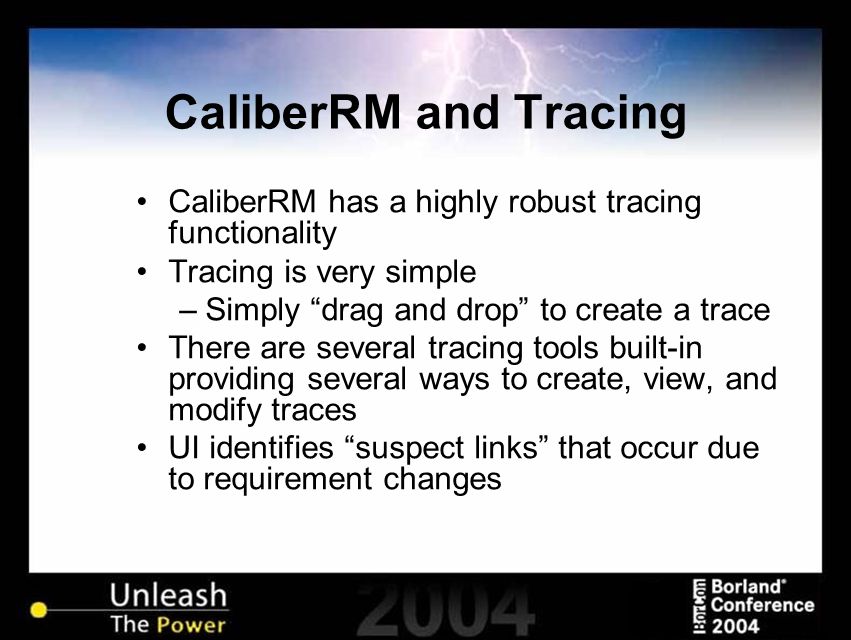 CaliberRM and Tracing

• CaliberRM has a highly robust tracing functionality
• Tracing is very simple
– Simply “drag and drop” to create a trace
• There are several tracing tools built-in providing several ways to create, view, and modify traces
• UI identifies “suspect links” that occur due to requirement changes

Unleash
The Power

2004

BorCon
Borland®
Conference
2004